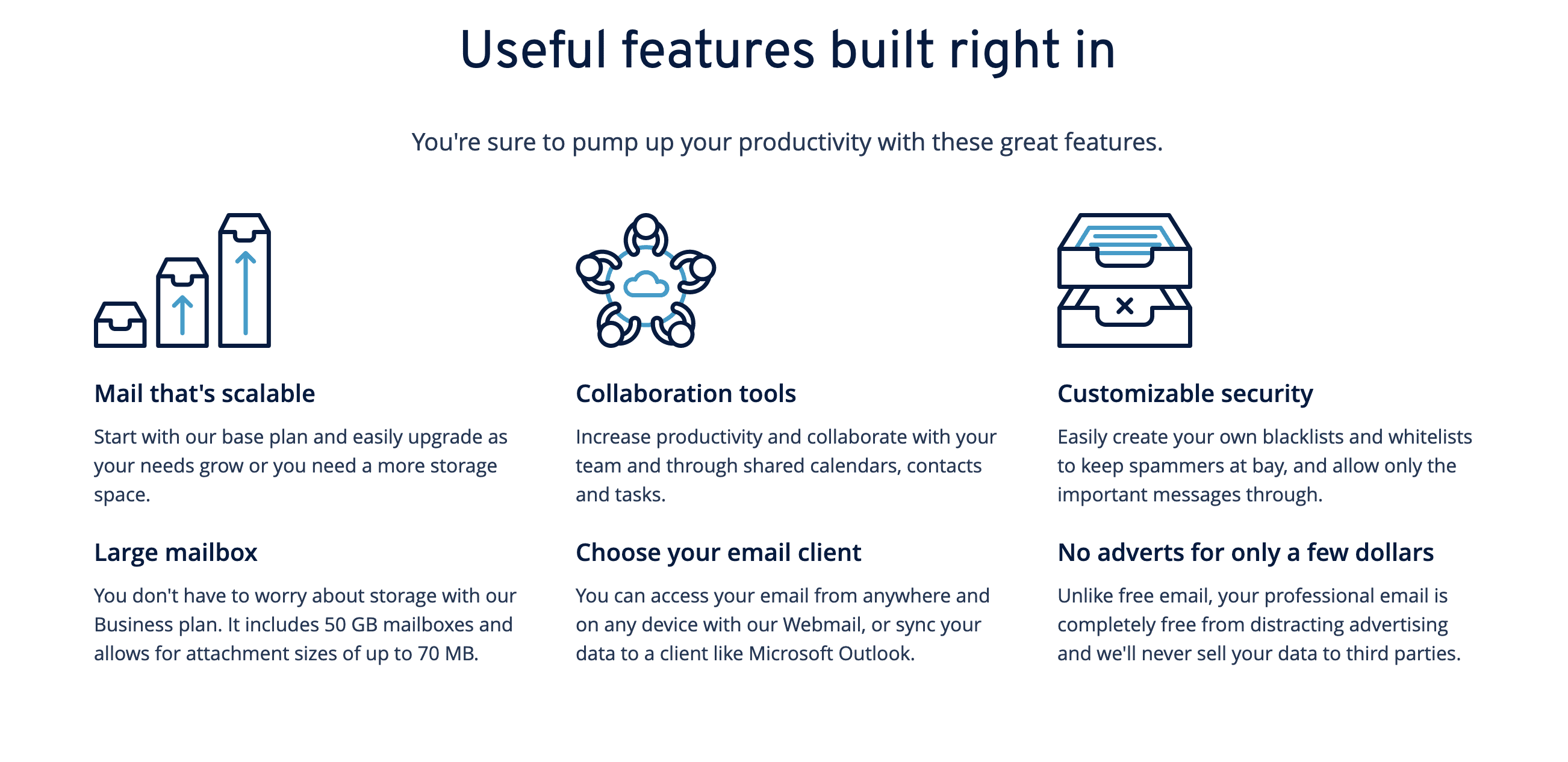 Useful features built right in

You're sure to pump up your productivity with these great features.

Mail that's scalable

Start with our base plan and easily upgrade as your needs grow or you need a more storage space.

Large mailbox

You don't have to worry about storage with our Business plan. It includes 50 GB mailboxes and allows for attachment sizes of up to 70 MB.

Collaboration tools

Increase productivity and collaborate with your team and through shared calendars, contacts and tasks.

Choose your email client

You can access your email from anywhere and on any device with our Webmail, or sync your data to a client like Microsoft Outlook.

Customizable security

Easily create your own blacklists and whitelists to keep spammers at bay, and allow only the important messages through.

No adverts for only a few dollars

Unlike free email, your professional email is completely free from distracting advertising and we'll never sell your data to third parties.